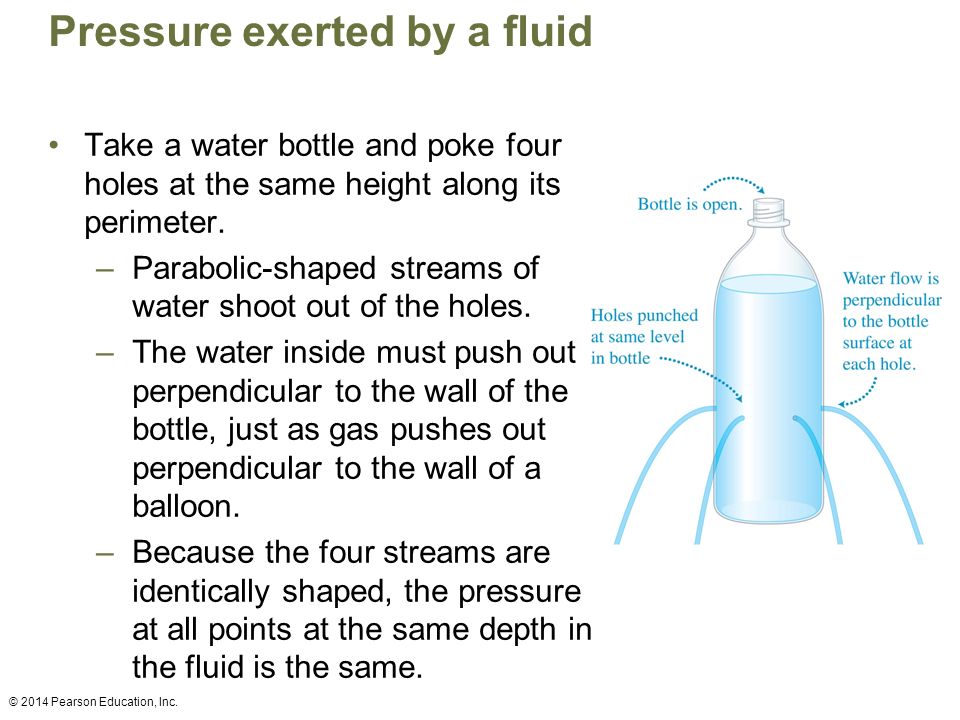 Pressure exerted by a fluid

• Take a water bottle and poke four holes at the same height along its perimeter.
– Parabolic-shaped streams of water shoot out of the holes.
– The water inside must push out perpendicular to the wall of the bottle, just as gas pushes out perpendicular to the wall of a balloon.
– Because the four streams are identically shaped, the pressure at all points at the same depth in the fluid is the same.

Bottle is open.

Holes punched at same level in bottle

Water flow is perpendicular to the bottle surface at each hole.

© 2014 Pearson Education, Inc.